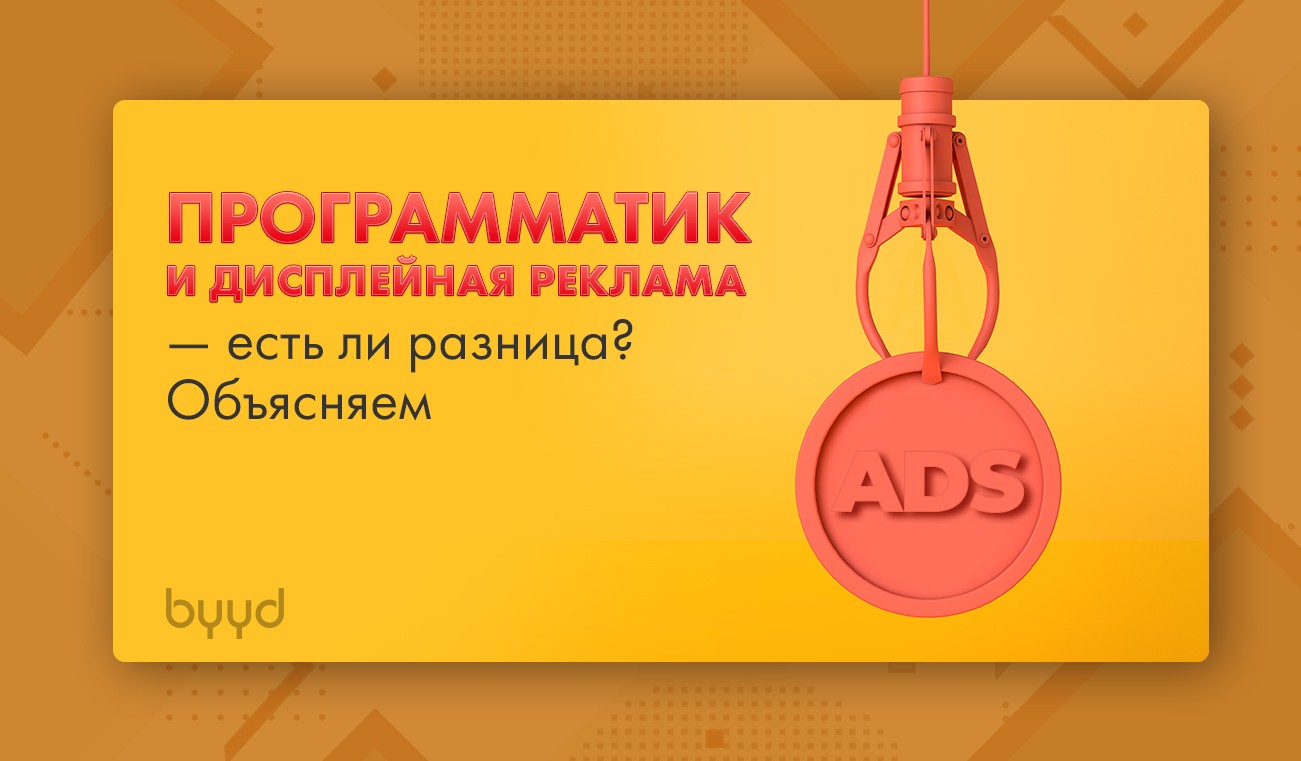 ПРОГРАММАТИК
И ДИСПЛЕЙНАЯ РЕКЛАМА
— есть ли разница?
Объясняем

ADS

byyd